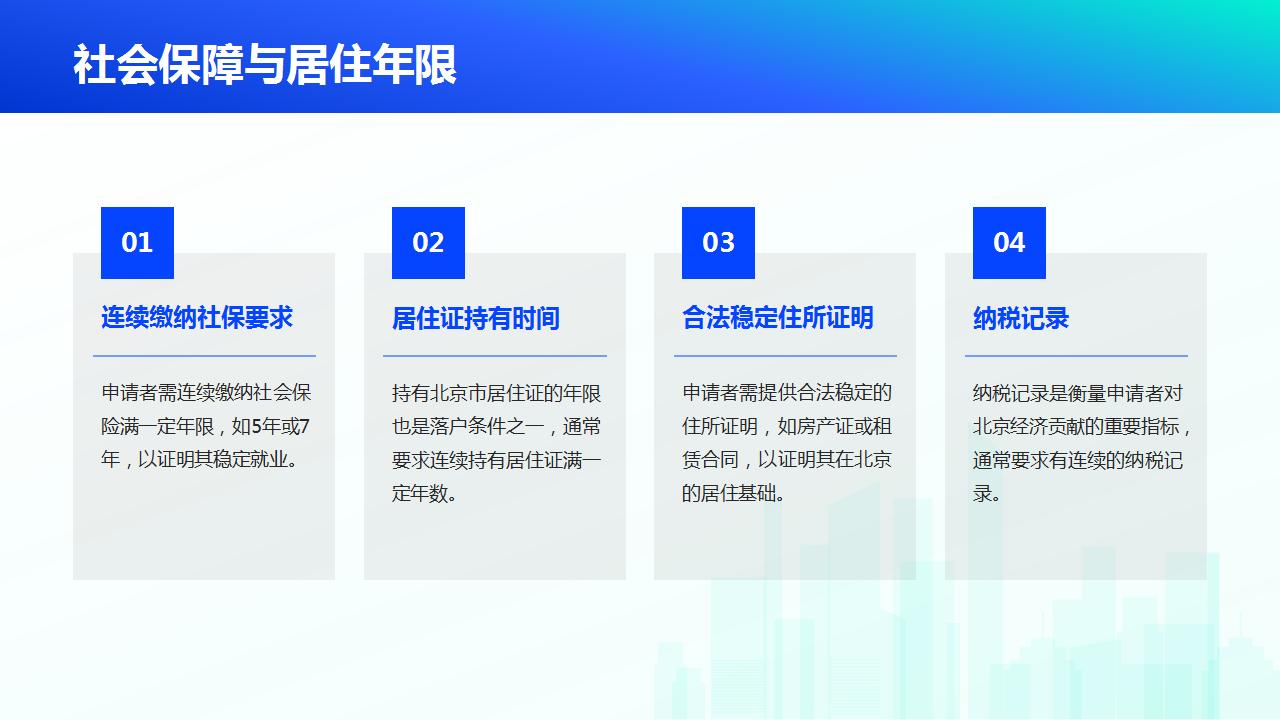 社会保障与居住年限

01

连续缴纳社保要求

申请者需连续缴纳社会保险满一定年限，如5年或7年，以证明其稳定就业。

02

居住证持有时间

持有北京市居住证的年限也是落户条件之一，通常要求连续持有居住证满一定年数。

03

合法稳定住所证明

申请者需提供合法稳定的住所证明，如房产证或租赁合同，以证明其在北京的居住基础。

04

纳税记录

纳税记录是衡量申请者对北京经济贡献的重要指标，通常要求有连续的纳税记录。